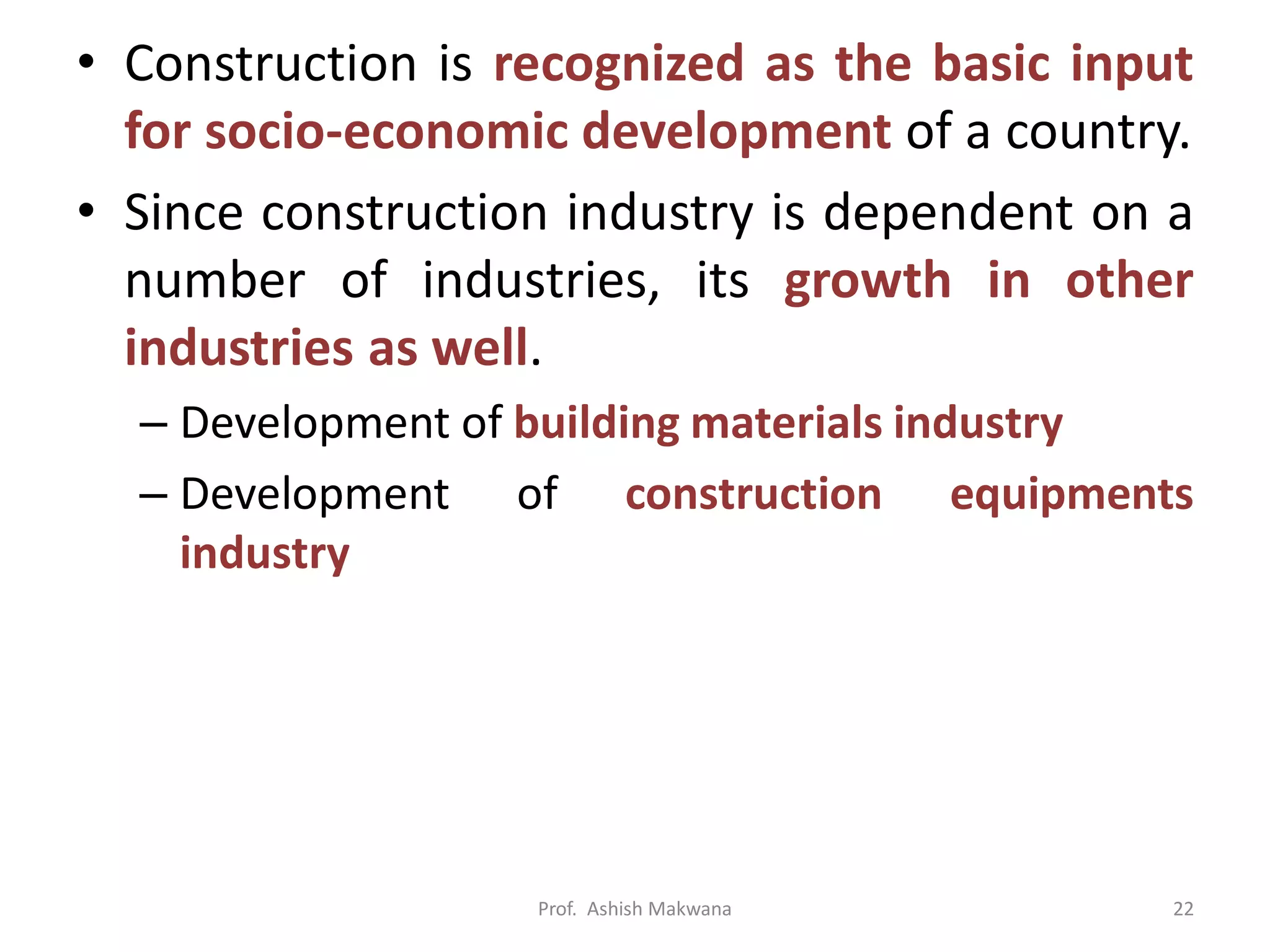 • Construction is recognized as the basic input for socio-economic development of a country.

• Since construction industry is dependent on a number of industries, its growth in other industries as well.

– Development of building materials industry

– Development of construction equipments industry

Prof. Ashish Makwana

22